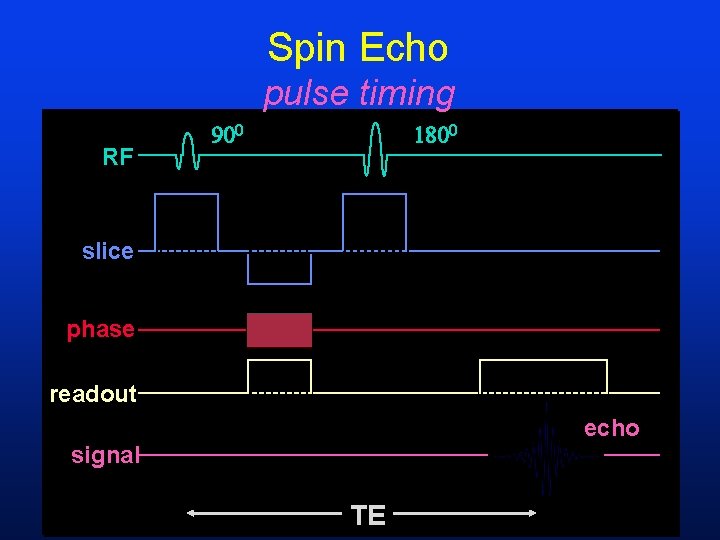 Spin Echo
pulse timing

RF
$90^0$
$180^0$

slice

phase

readout

signal
echo

TE